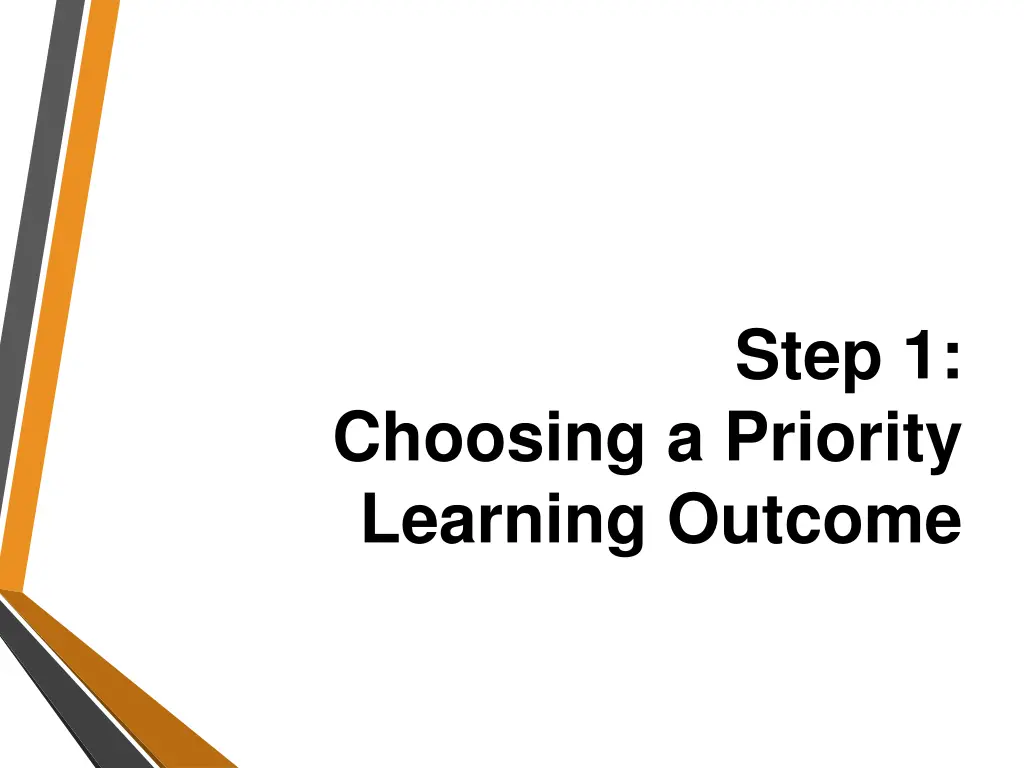 Step 1:
Choosing a Priority
Learning Outcome